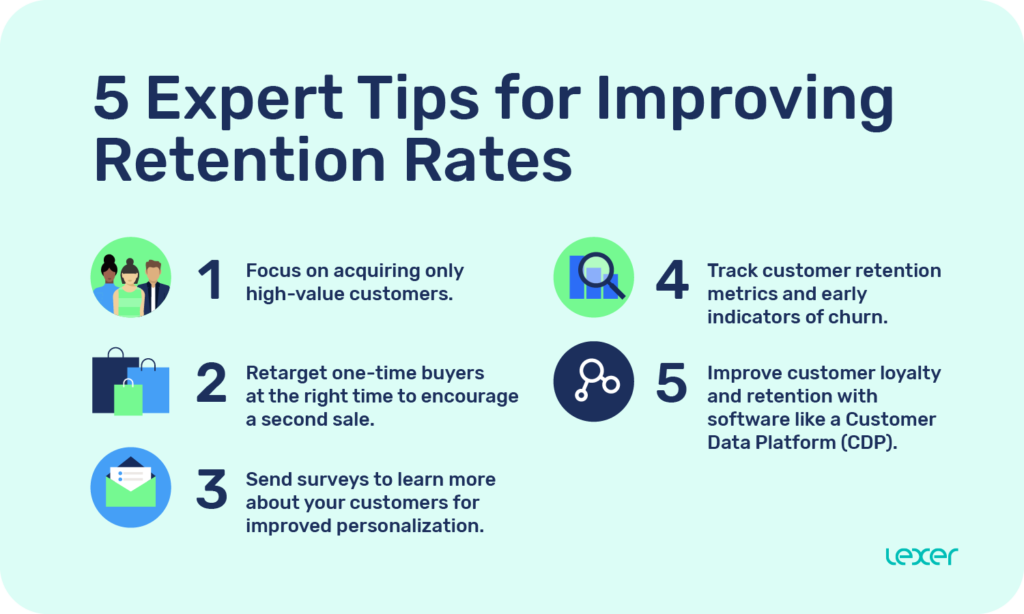 5 Expert Tips for Improving Retention Rates

1 Focus on acquiring only high-value customers.

2 Retarget one-time buyers at the right time to encourage a second sale.

3 Send surveys to learn more about your customers for improved personalization.

4 Track customer retention metrics and early indicators of churn.

5 Improve customer loyalty and retention with software like a Customer Data Platform (CDP).

lexer